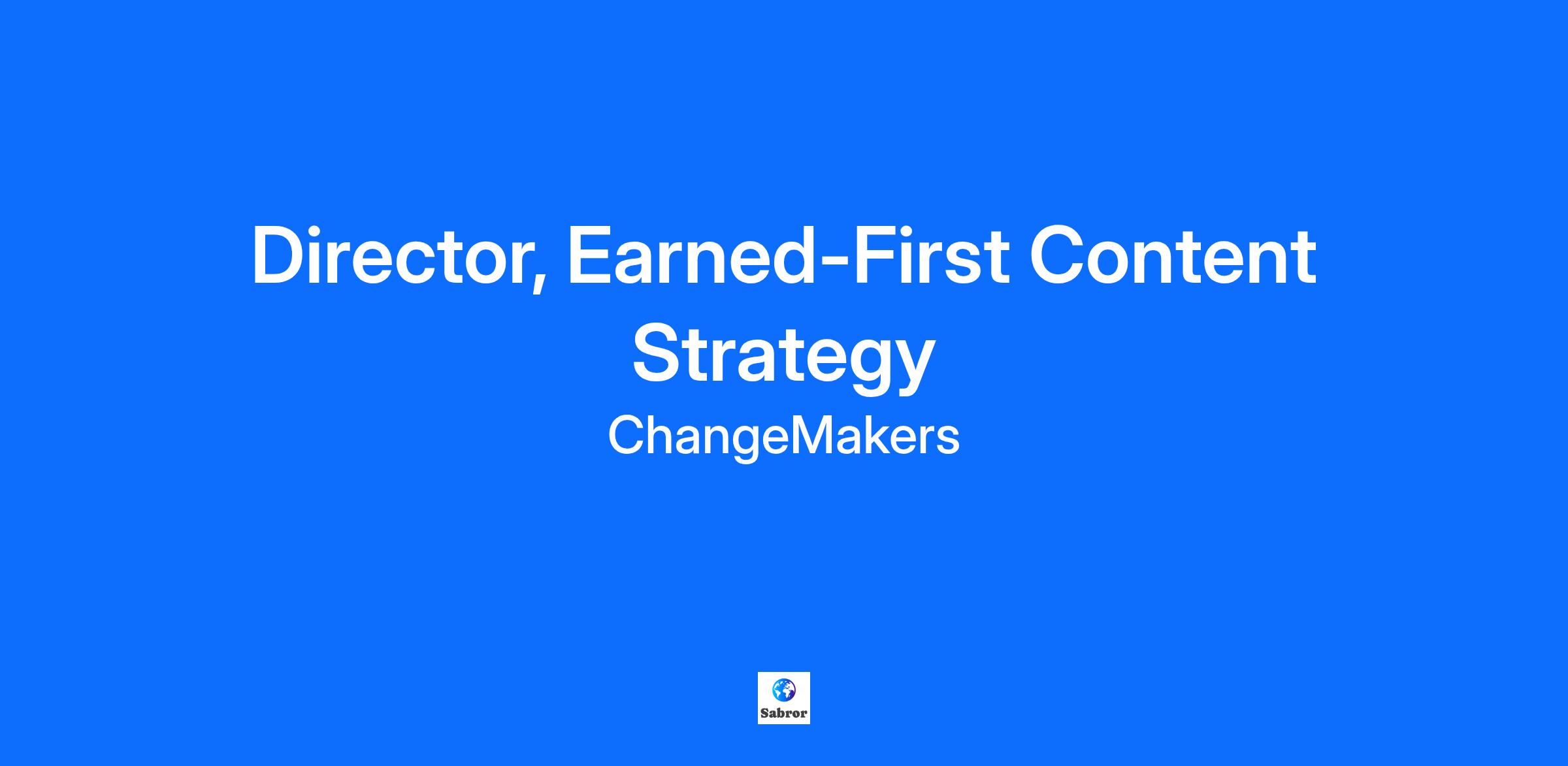 Director, Earned-First Content Strategy

ChangeMakers

Sabror